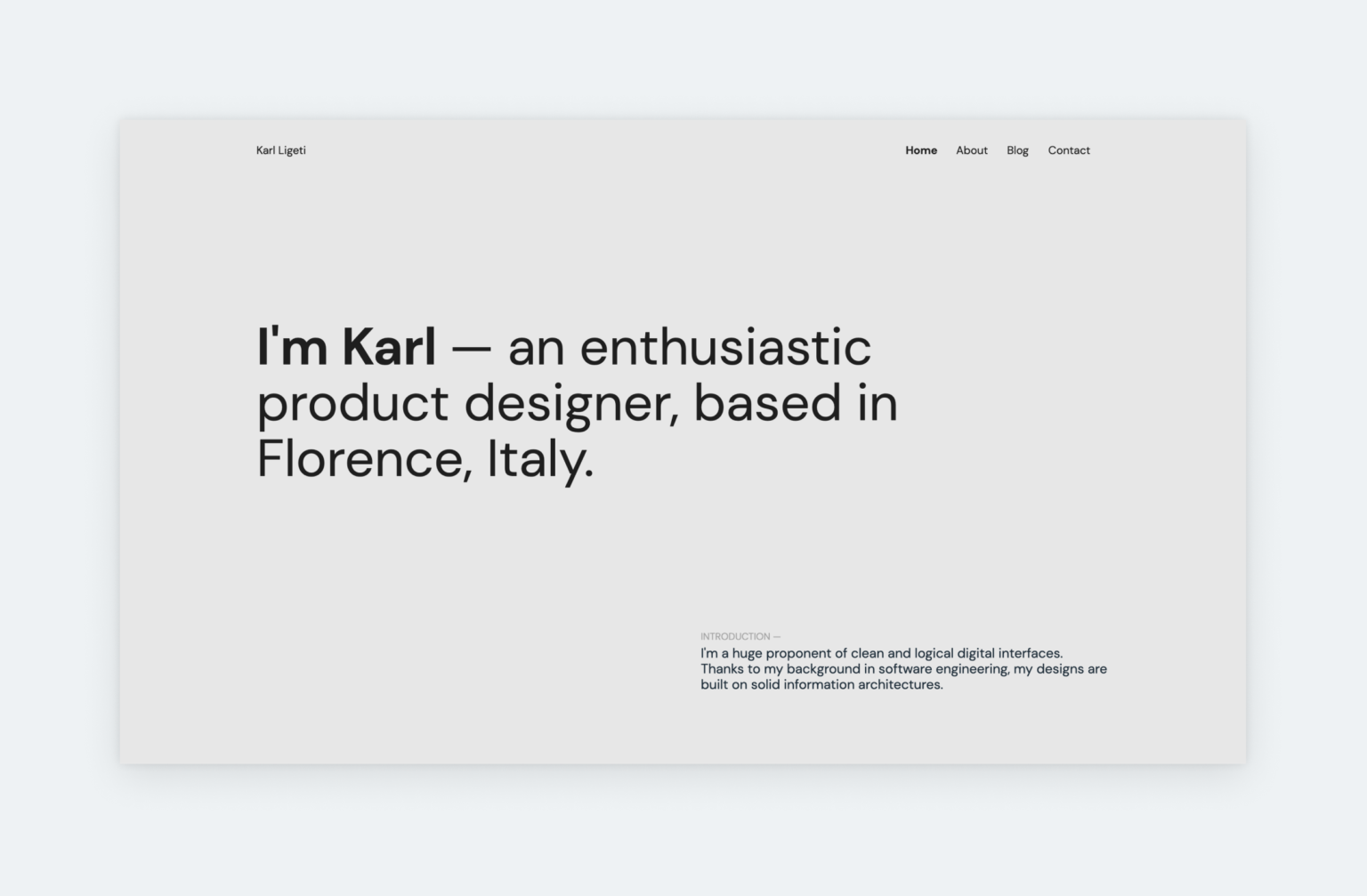 Karl Ligeti

Home About Blog Contact

I'm Karl — an enthusiastic product designer, based in Florence, Italy.

INTRODUCTION —
I'm a huge proponent of clean and logical digital interfaces. Thanks to my background in software engineering, my designs are built on solid information architectures.